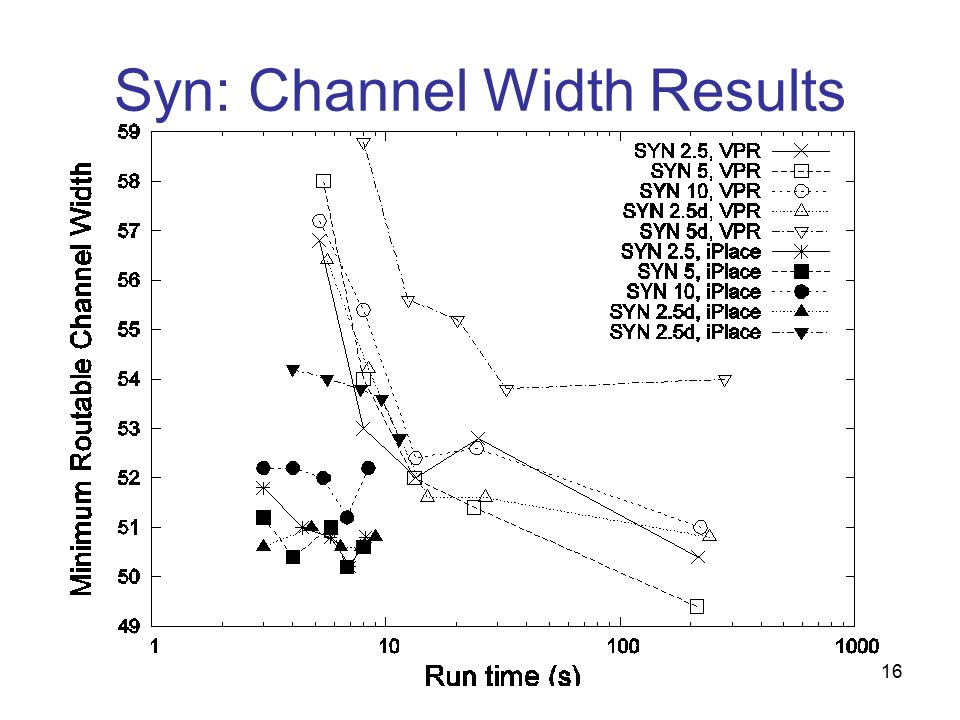 Syn: Channel Width Results

Minimum Routable Channel Width

59
58
57
56
55
54
53
52
51
50
49

SYN 2.5, VPR
SYN 5, VPR
SYN 10, VPR
SYN 2.5d, VPR
SYN 5d, VPR
SYN 2.5, iPlace
SYN 5, iPlace
SYN 10, iPlace
SYN 2.5d, iPlace
SYN 2.5d, iPlace

1
10
100
1000

Run time (s)

16